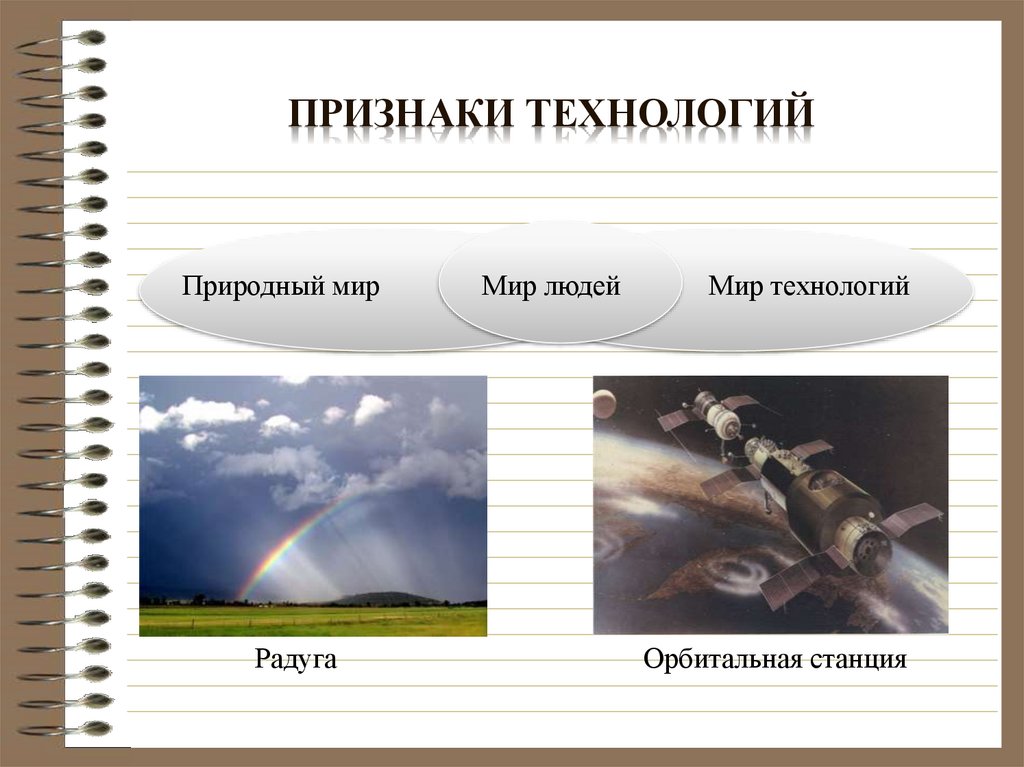 ПРИЗНАКИ ТЕХНОЛОГИЙ

Природный мир

Мир людей

Мир технологий

Радуга

Орбитальная станция